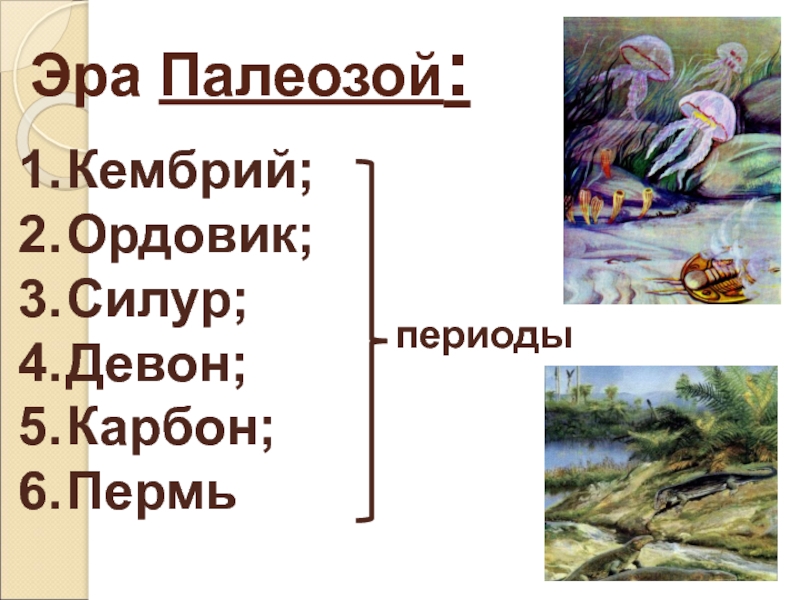 Эра Палеозой:

1. Кембрий;
2. Ордовик;
3. Силур;
4. Девон;
5. Карбон;
6. Пермь

периоды